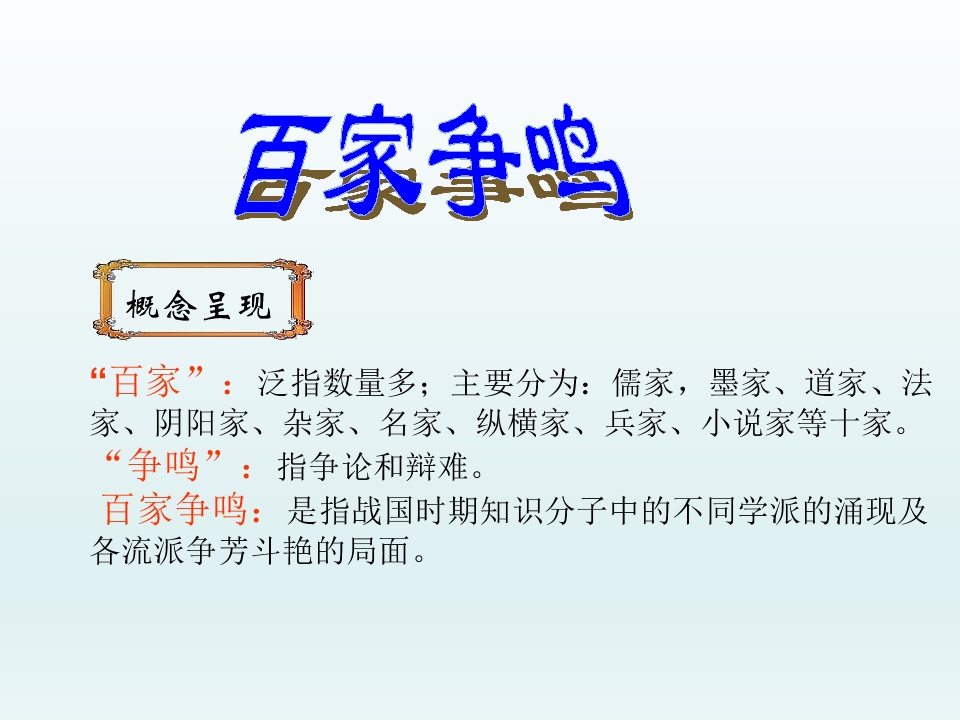 百家争鸣

概念呈现

“百家”：泛指数量多；主要分为：儒家，墨家、道家、法家、阴阳家、杂家、名家、纵横家、兵家、小说家等十家。

“争鸣”：指争论和辩难。

百家争鸣：是指战国时期知识分子中的不同学派的涌现及各流派争芳斗艳的局面。